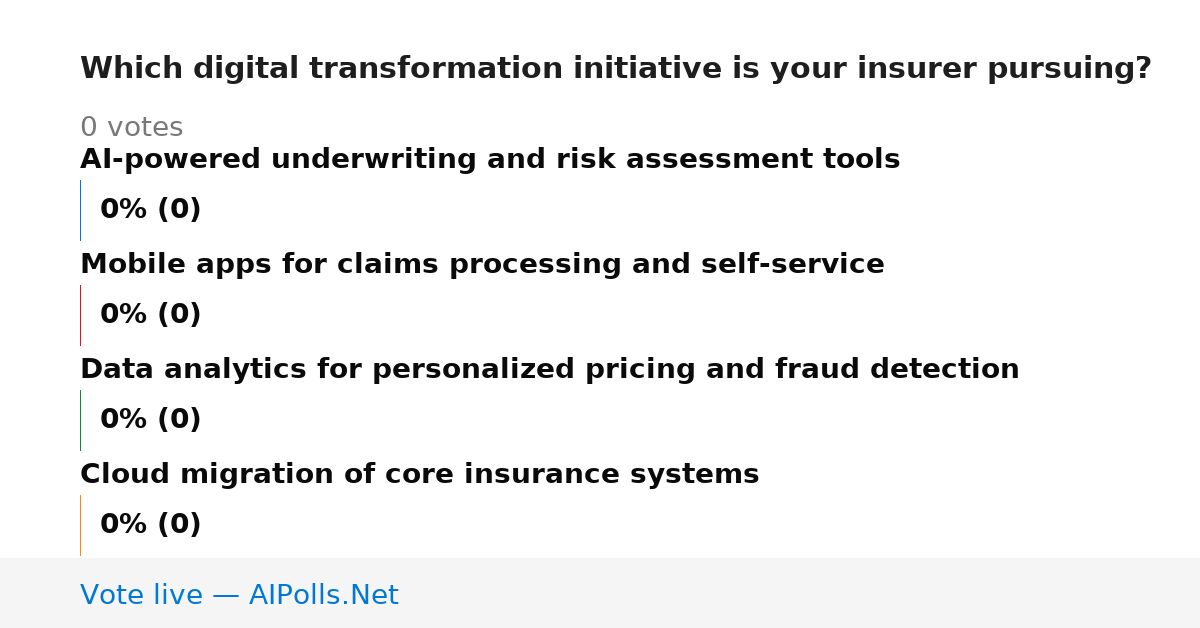 Which digital transformation initiative is your insurer pursuing?

0 votes

AI-powered underwriting and risk assessment tools

0% (0)

Mobile apps for claims processing and self-service

0% (0)

Data analytics for personalized pricing and fraud detection

0% (0)

Cloud migration of core insurance systems

0% (0)

Vote live — AIPolls.Net